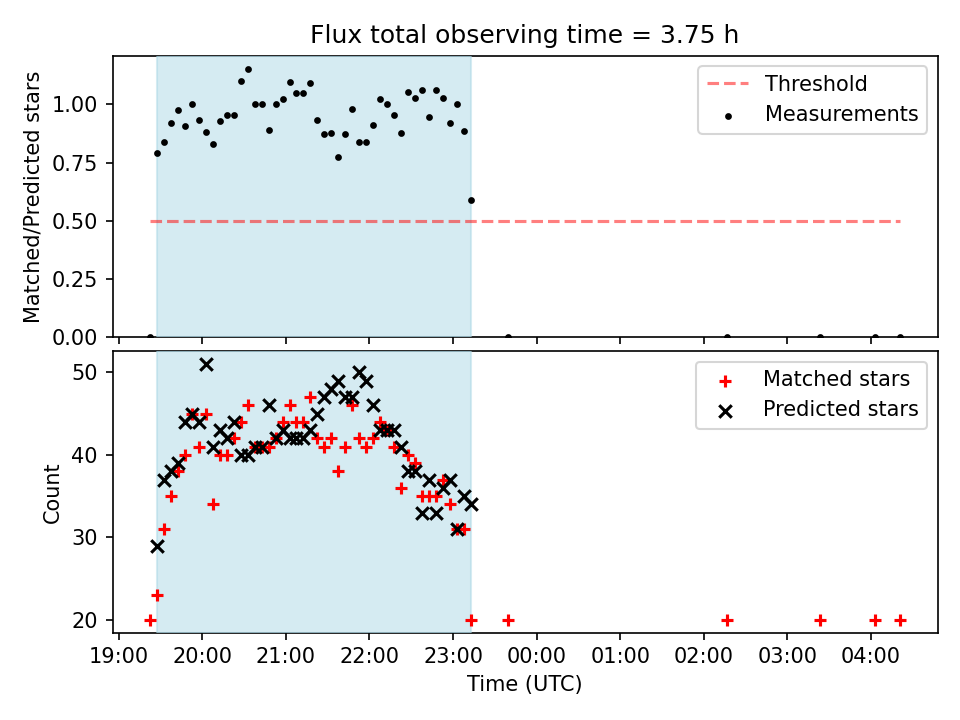 Flux total observing time = 3.75 h

Matched/Predicted stars

1.00
0.75
0.50
0.25
0.00

Threshold
Measurements

Count

50
40
30
20

Matched stars
Predicted stars

19:00 20:00 21:00 22:00 23:00 00:00 01:00 02:00 03:00 04:00

Time (UTC)